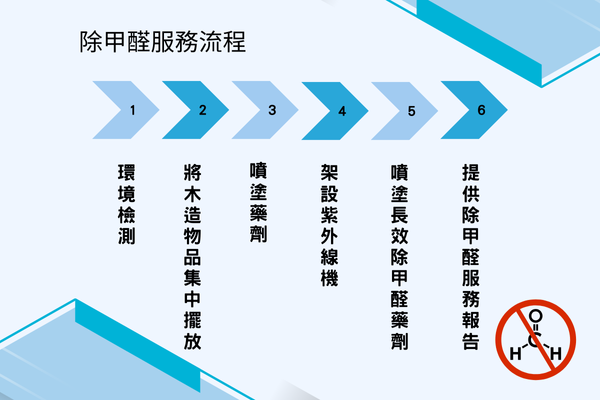 除甲醛服務流程

1
2
3
4
5
6

環境檢測

將木造物品集中擺放

噴塗藥劑

架設紫外線機

噴塗長效除甲醛藥劑

提供除甲醛服務報告

O
C
H
H